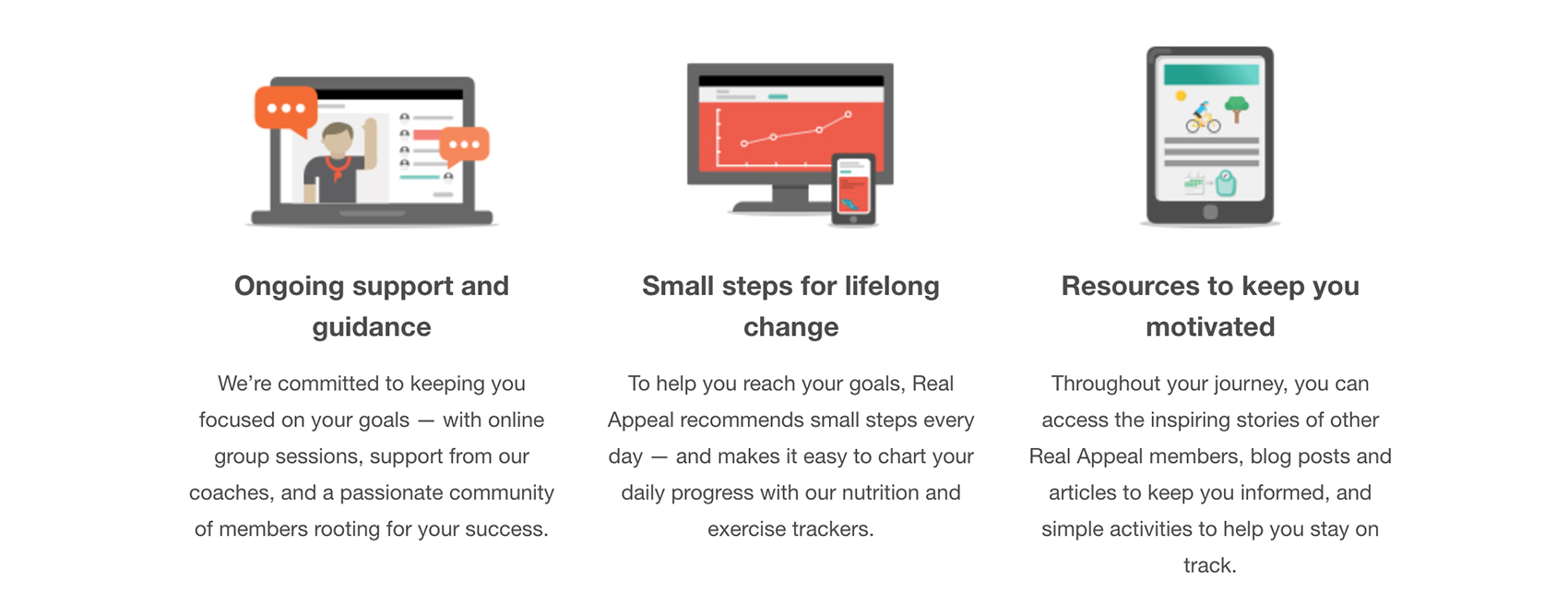 Ongoing support and guidance

We're committed to keeping you focused on your goals — with online group sessions, support from our coaches, and a passionate community of members rooting for your success.

Small steps for lifelong change

To help you reach your goals, Real Appeal recommends small steps every day — and makes it easy to chart your daily progress with our nutrition and exercise trackers.

Resources to keep you motivated

Throughout your journey, you can access the inspiring stories of other Real Appeal members, blog posts and articles to keep you informed, and simple activities to help you stay on track.